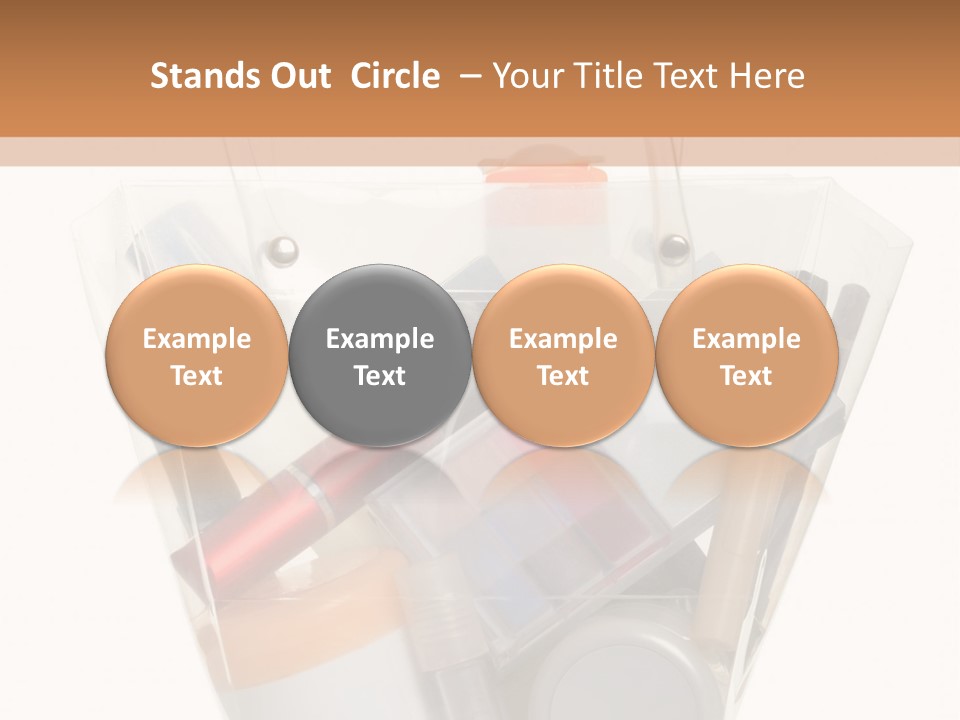 Stands Out Circle – Your Title Text Here

Example Text

Example Text

Example Text

Example Text